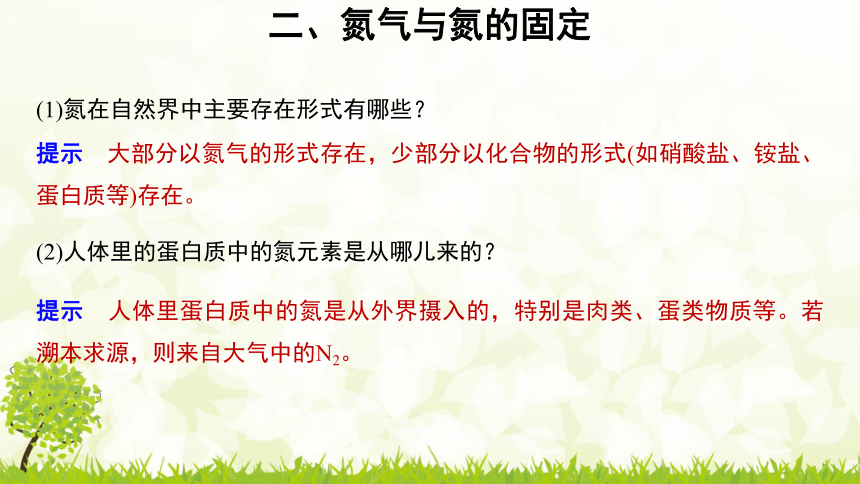 二、氮气与氮的固定

(1)氮在自然界中主要存在形式有哪些？

提示　大部分以氮气的形式存在，少部分以化合物的形式(如硝酸盐、铵盐、蛋白质等)存在。

(2)人体里的蛋白质中的氮元素是从哪儿来的？

提示　人体里蛋白质中的氮是从外界摄入的，特别是肉类、蛋类物质等。若溯本求源，则来自大气中的$N_2$。